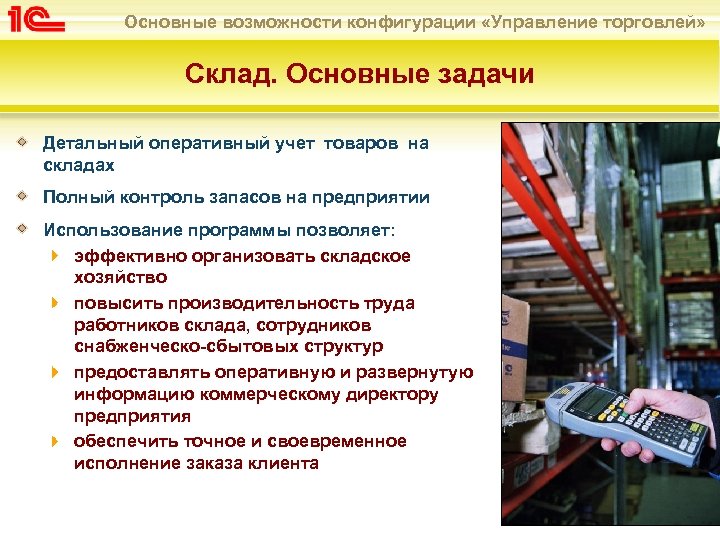 1С

Основные возможности конфигурации «Управление торговлей»

Склад. Основные задачи

Детальный оперативный учет товаров на складах

Полный контроль запасов на предприятии

Использование программы позволяет:

эффективно организовать складское хозяйство

повысить производительность труда работников склада, сотрудников снабженческо-сбытовых структур

предоставлять оперативную и развернутую информацию коммерческому директору предприятия

обеспечить точное и своевременное исполнение заказа клиента